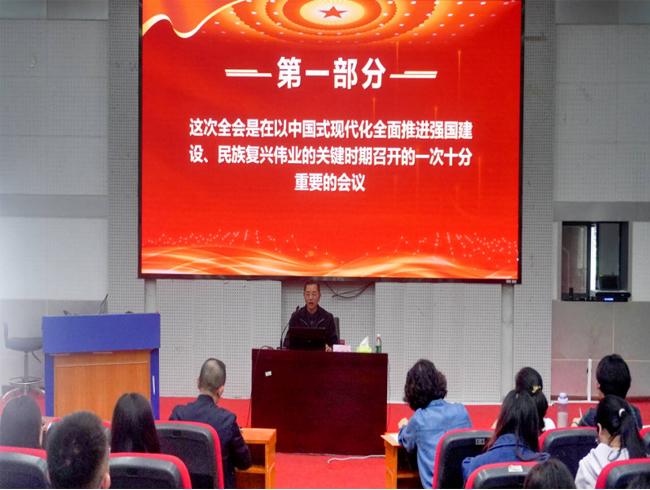 第一部分

这次全会是在以中国式现代化全面推进强国建设、民族复兴伟业的关键时期召开的一次十分重要的会议